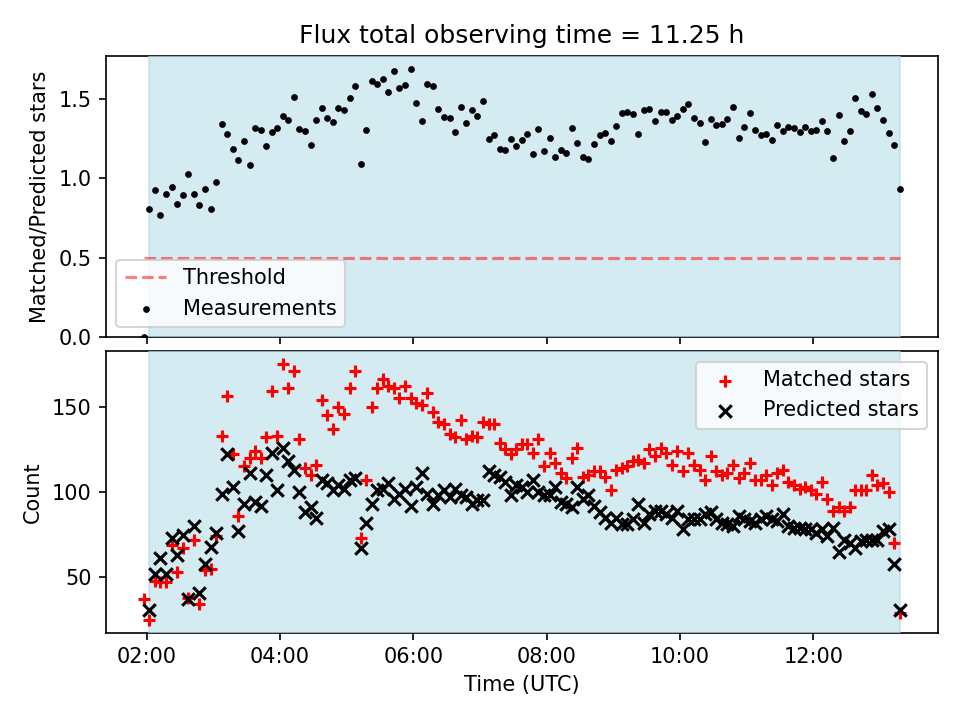 Flux total observing time = 11.25 h

Matched/Predicted stars

1.5
1.0
0.5
0.0

Threshold
Measurements

Count

150
100
50

Matched stars
Predicted stars

02:00
04:00
06:00
08:00
10:00
12:00

Time (UTC)